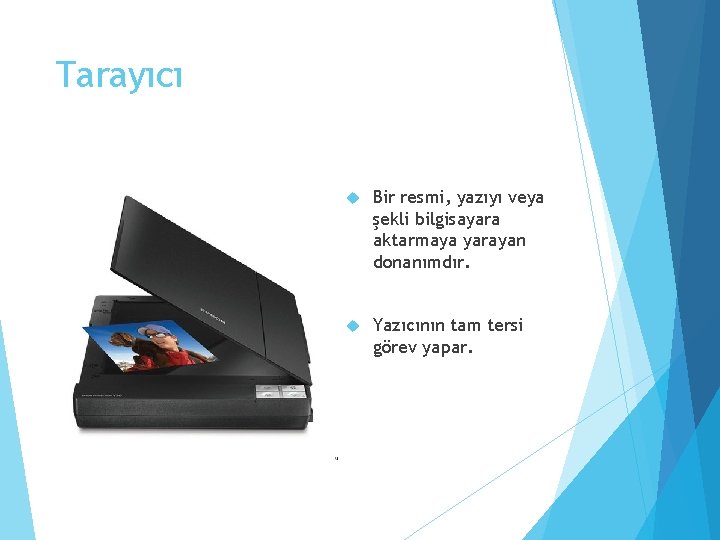 Tarayıcı

Bir resmi, yazıyı veya şekli bilgisayara aktarmaya yarayan donanımdır.

Yazıcının tam tersi görev yapar.